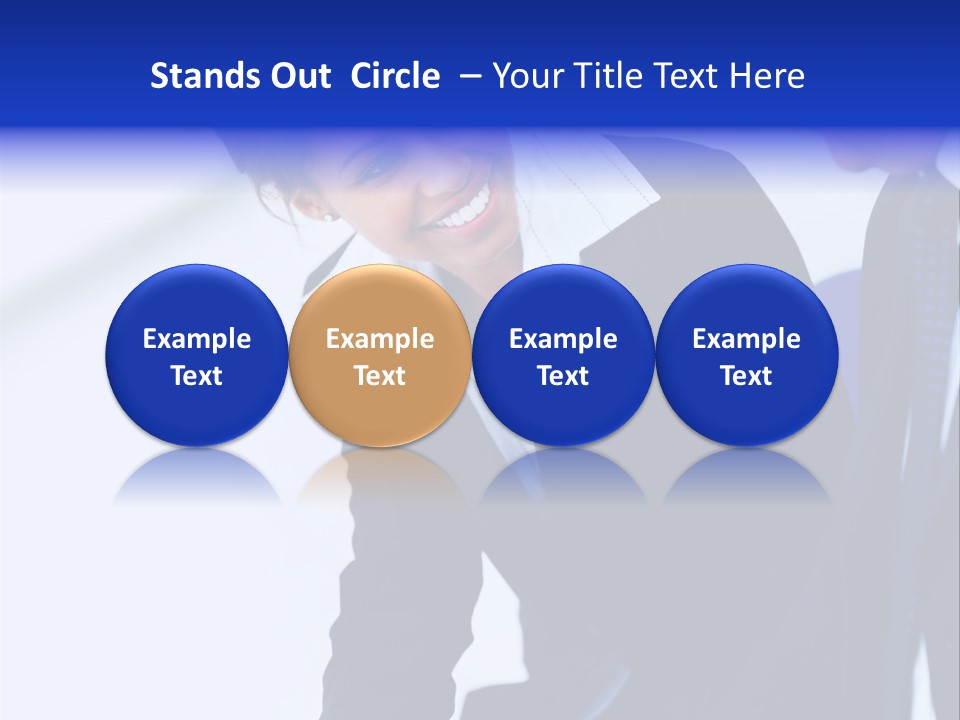 Stands Out Circle – Your Title Text Here

Example Text

Example Text

Example Text

Example Text